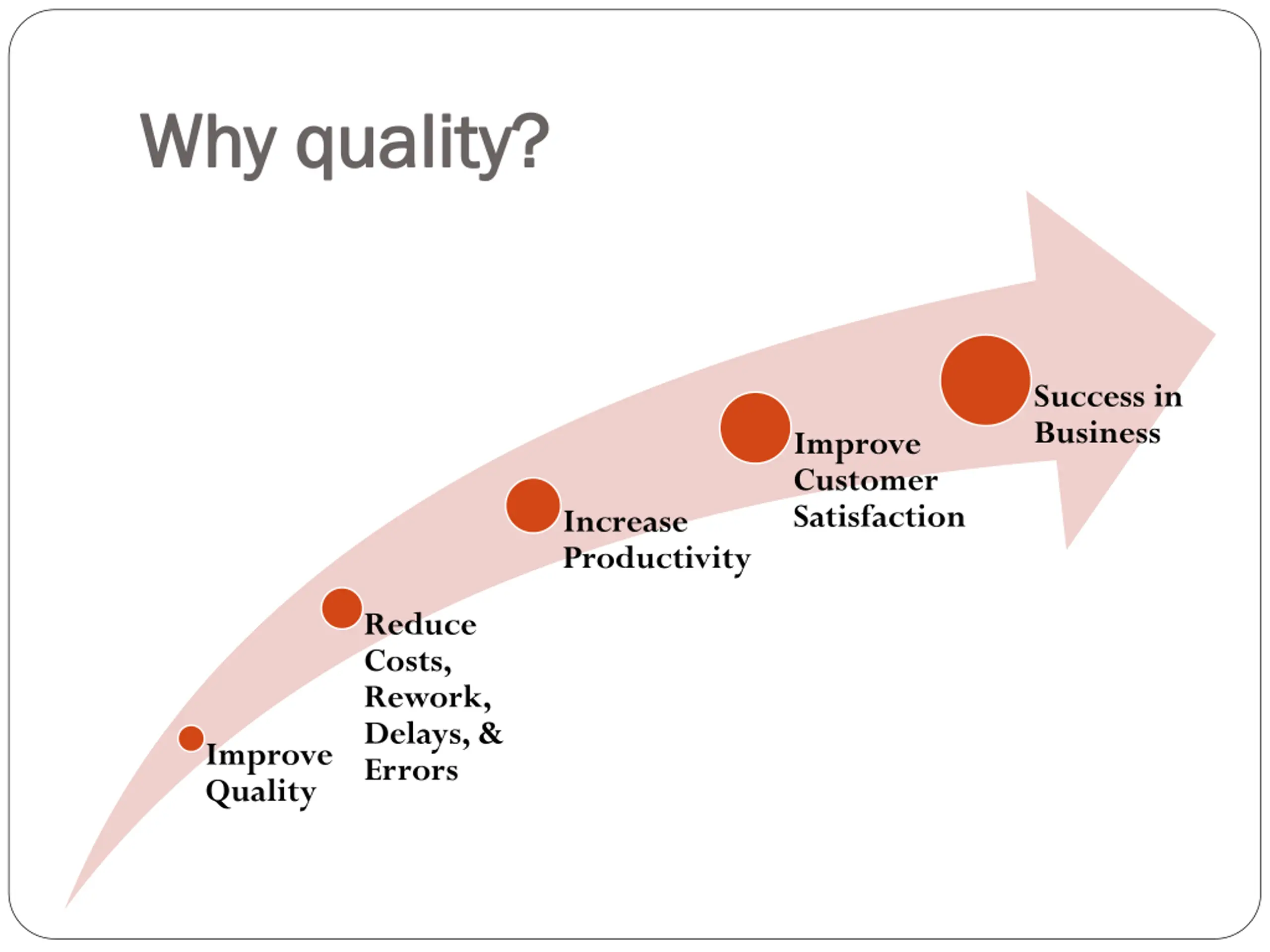 Why quality?

Improve Quality

Reduce Costs, Rework, Delays, & Errors

Increase Productivity

Improve Customer Satisfaction

Success in Business